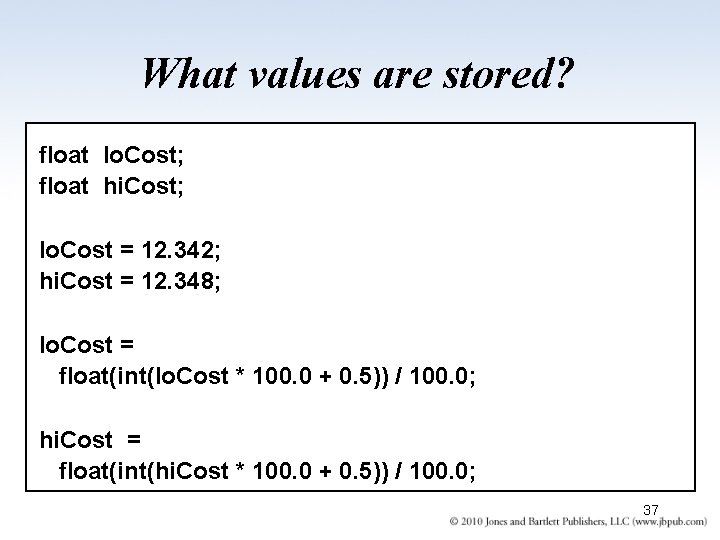 What values are stored?

float loCost;
float hiCost;

loCost = 12.342;
hiCost = 12.348;

loCost =
  float(int(loCost * 100.0 + 0.5)) / 100.0;

hiCost =
  float(int(hiCost * 100.0 + 0.5)) / 100.0;

37

© 2010 Jones and Bartlett Publishers, LLC (www.jbpub.com)